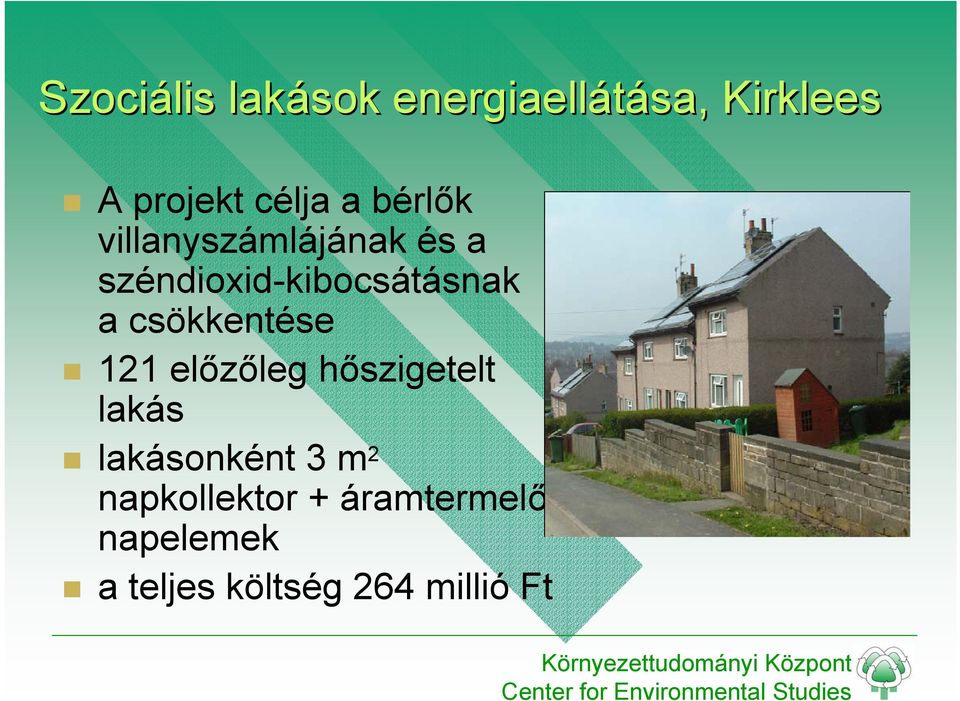 Szociális lakások energiaellátása, Kirklees

A projekt célja a bérlők villanyszámlájának és a széndioxid-kibocsátásnak a csökkentése

121 előzőleg hőszigetelt lakás

lakásonként 3 $m^2$ napkollektor + áramtermelő napelemek

a teljes költség 264 millió Ft

Környezettudományi Központ
Center for Environmental Studies